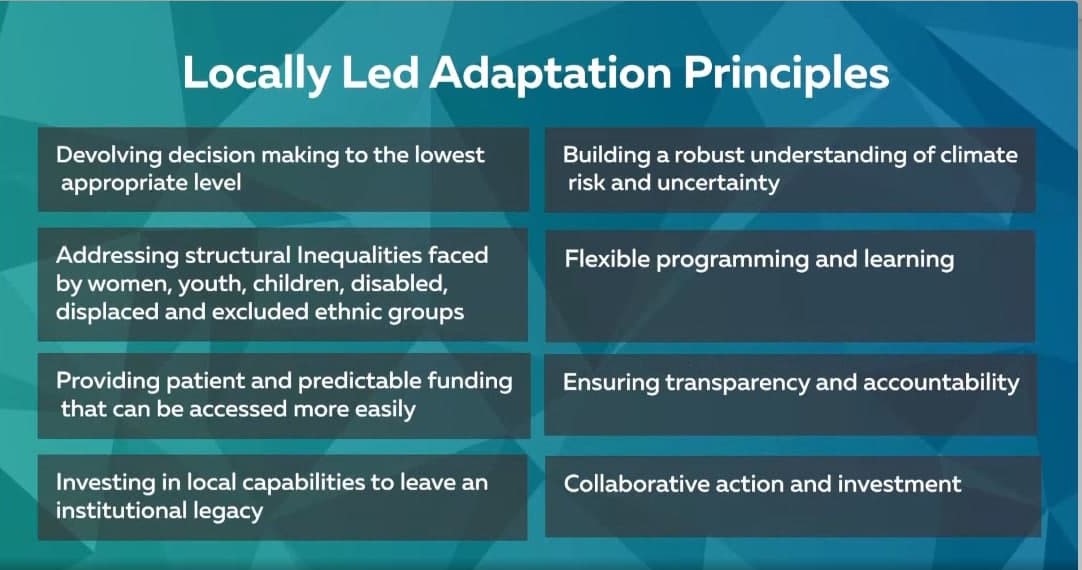 Locally Led Adaptation Principles

Devolving decision making to the lowest appropriate level

Addressing structural Inequalities faced by women, youth, children, disabled, displaced and excluded ethnic groups

Providing patient and predictable funding that can be accessed more easily

Investing in local capabilities to leave an institutional legacy

Building a robust understanding of climate risk and uncertainty

Flexible programming and learning

Ensuring transparency and accountability

Collaborative action and investment